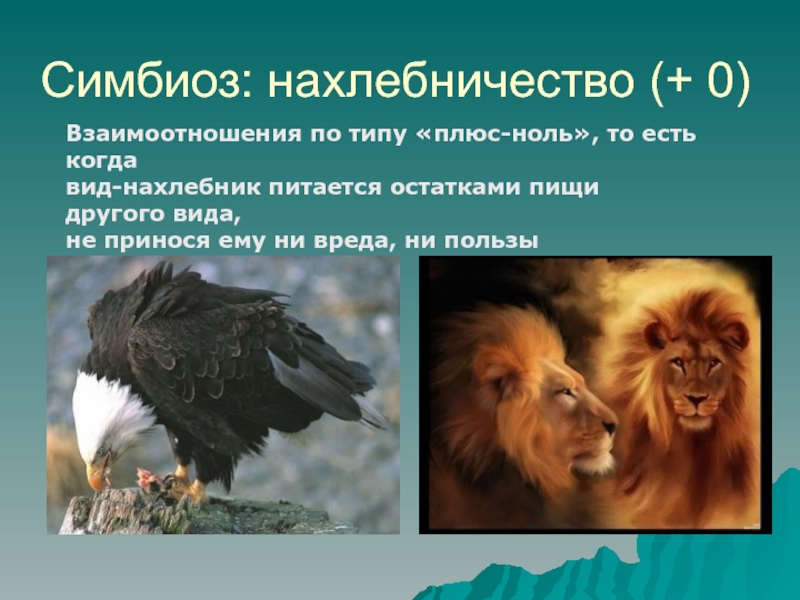 Симбиоз: нахлебничество (+ 0)

Взаимоотношения по типу «плюс-ноль», то есть когда вид-нахлебник питается остатками пищи другого вида, не принося ему ни вреда, ни пользы